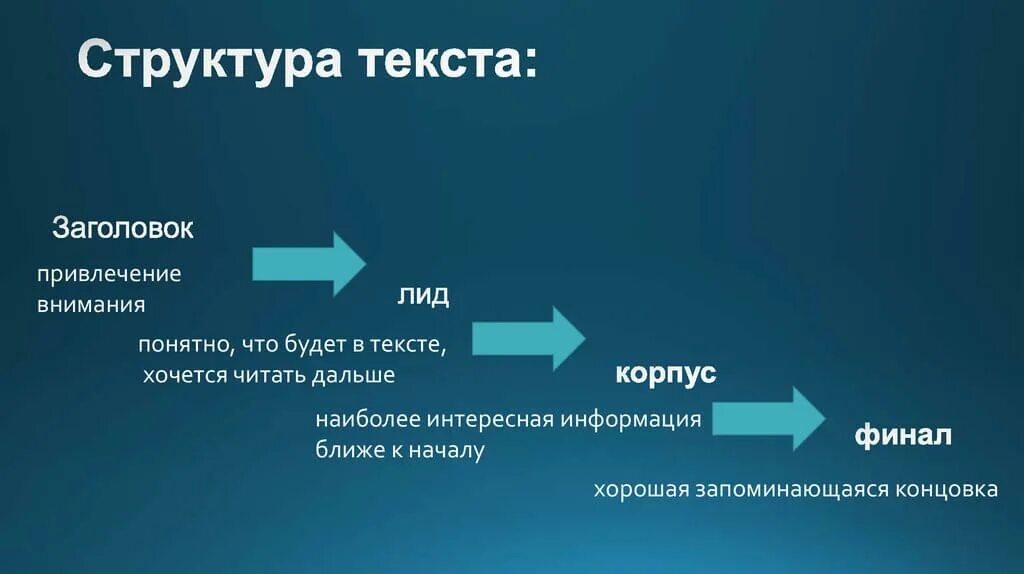 Структура текста:

Заголовок

привлечение внимания

лид

понятно, что будет в тексте, хочется читать дальше

корпус

наиболее интересная информация ближе к началу

финал

хорошая запоминающаяся концовка